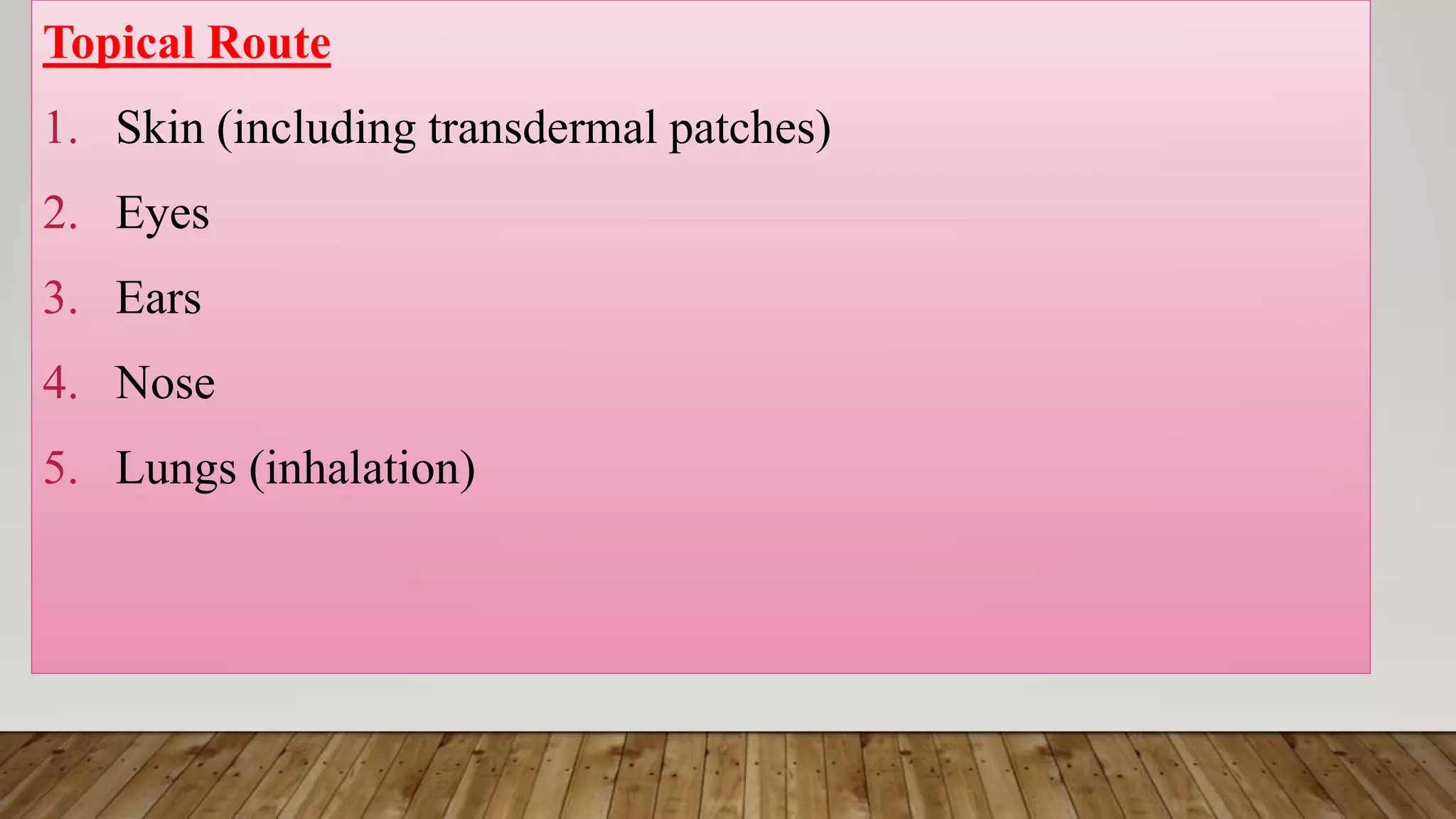 Topical Route

1. Skin (including transdermal patches)
2. Eyes
3. Ears
4. Nose
5. Lungs (inhalation)